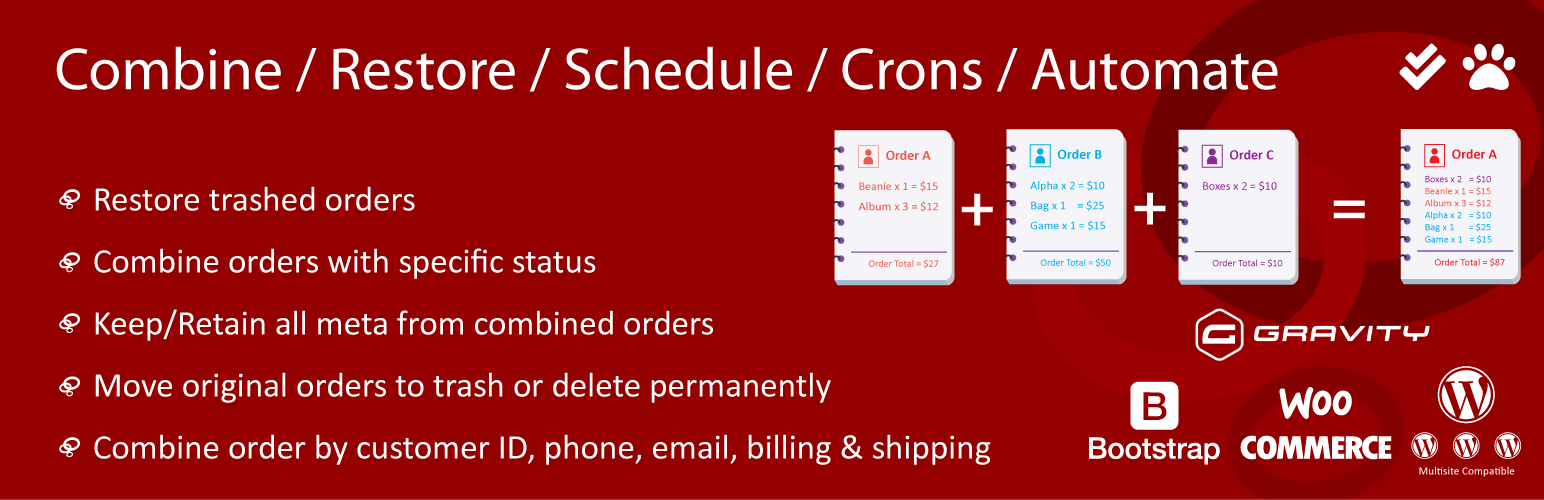 Combine / Restore / Schedule / Crons / Automate

Restore trashed orders

Combine orders with specific status

Keep/Retain all meta from combined orders

Move original orders to trash or delete permanently

Combine order by customer ID, phone, email, billing & shipping

Order A
Beanie x 1 = $15
Album x 3 = $12
Order Total = $27

+

Order B
Alpha x 2 = $10
Bag x 1 = $25
Game x 1 = $15
Order Total = $50

+

Order C
Boxes x 2 = $10
Order Total = $10

=

Order A
Boxes x 2 = $10
Beanie x 1 = $15
Album x 3 = $12
Alpha x 2 = $10
Bag x 1 = $25
Game x 1 = $15
Order Total = $87

GRAVITY

B
Bootstrap

WOO
COMMERCE

Multisite Compatible